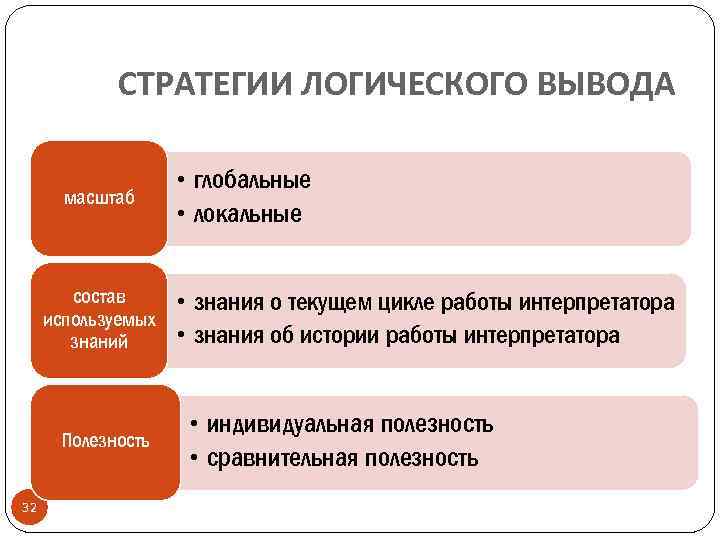 СТРАТЕГИИ ЛОГИЧЕСКОГО ВЫВОДА

масштаб

• глобальные
• локальные

состав используемых знаний

• знания о текущем цикле работы интерпретатора
• знания об истории работы интерпретатора

Полезность

• индивидуальная полезность
• сравнительная полезность

32